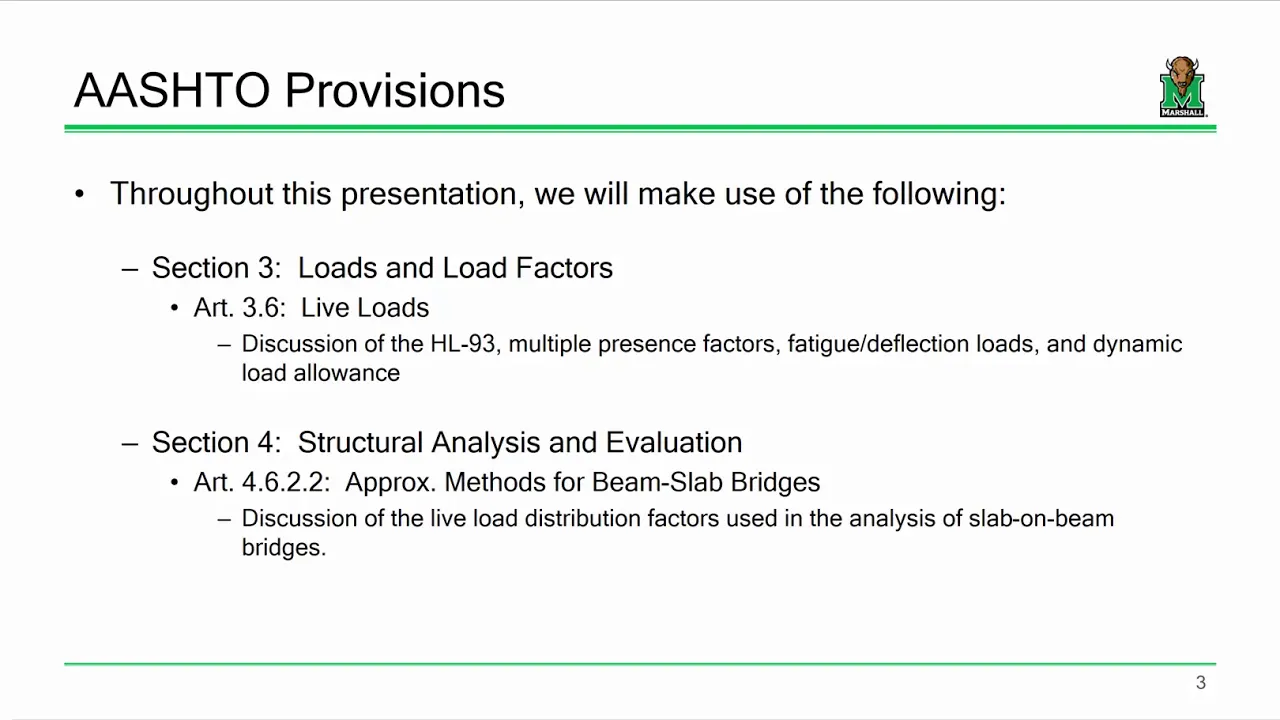 AASHTO Provisions

MARSHALL

• Throughout this presentation, we will make use of the following:

– Section 3: Loads and Load Factors

• Art. 3.6: Live Loads

– Discussion of the HL-93, multiple presence factors, fatigue/deflection loads, and dynamic load allowance

– Section 4: Structural Analysis and Evaluation

• Art. 4.6.2.2: Approx. Methods for Beam-Slab Bridges

– Discussion of the live load distribution factors used in the analysis of slab-on-beam bridges.

3